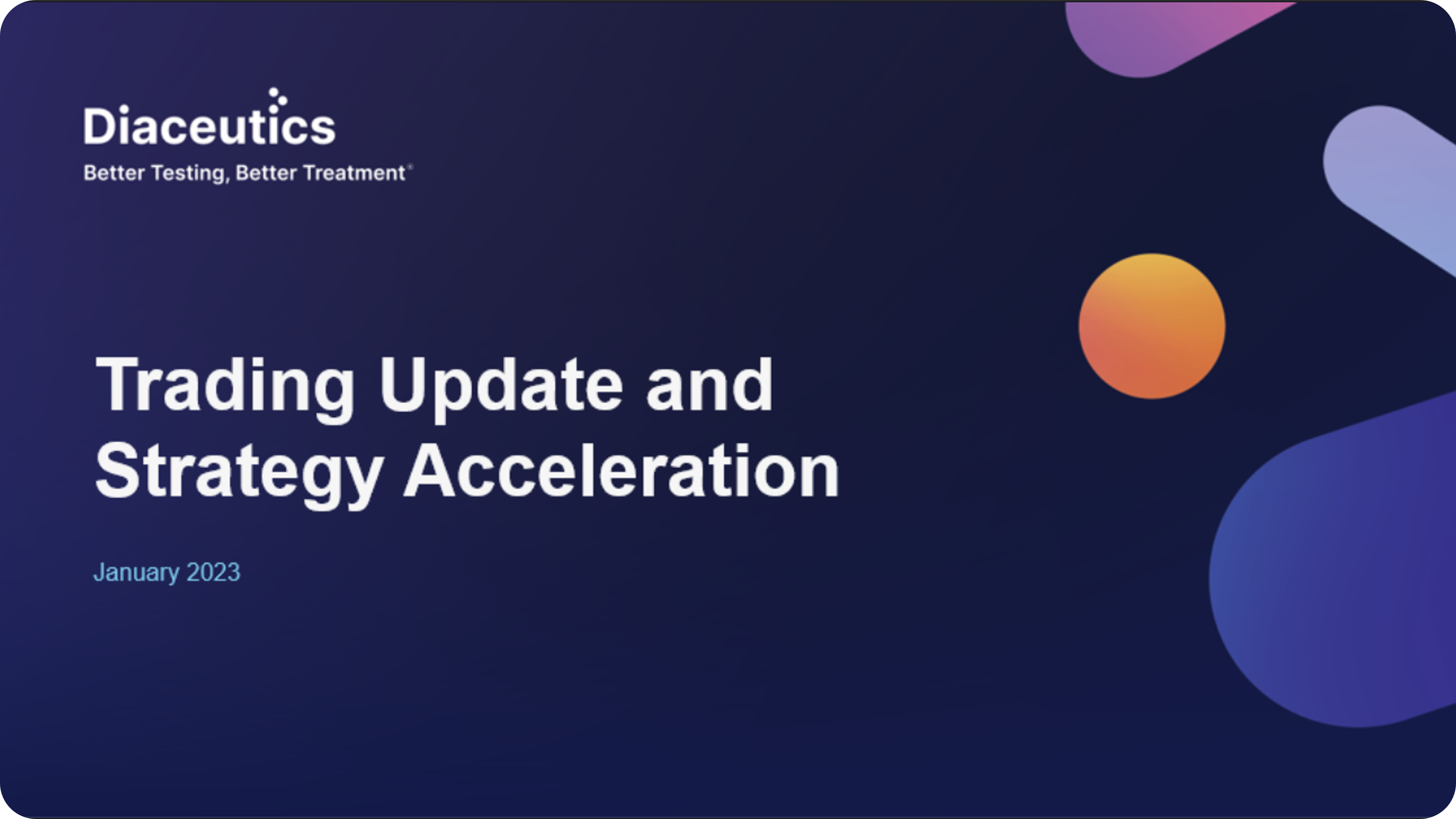 Diaceutics
Better Testing, Better Treatment®

Trading Update and Strategy Acceleration

January 2023